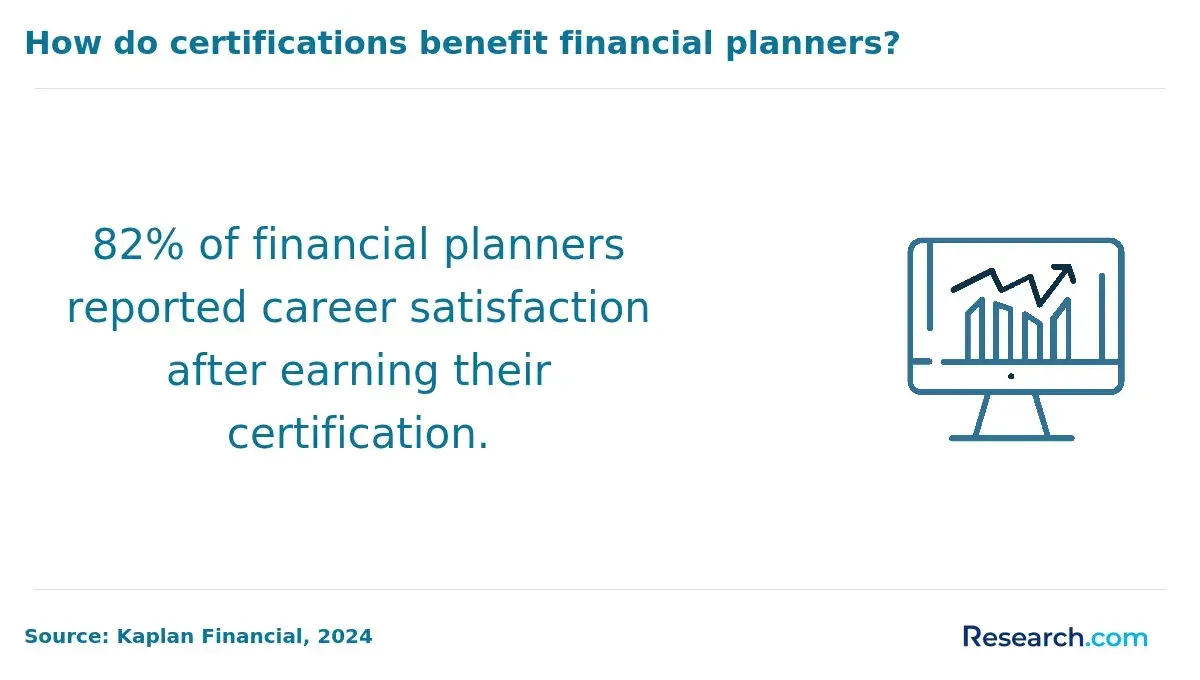 How do certifications benefit financial planners?

82% of financial planners reported career satisfaction after earning their certification.

Source: Kaplan Financial, 2024

Research.com